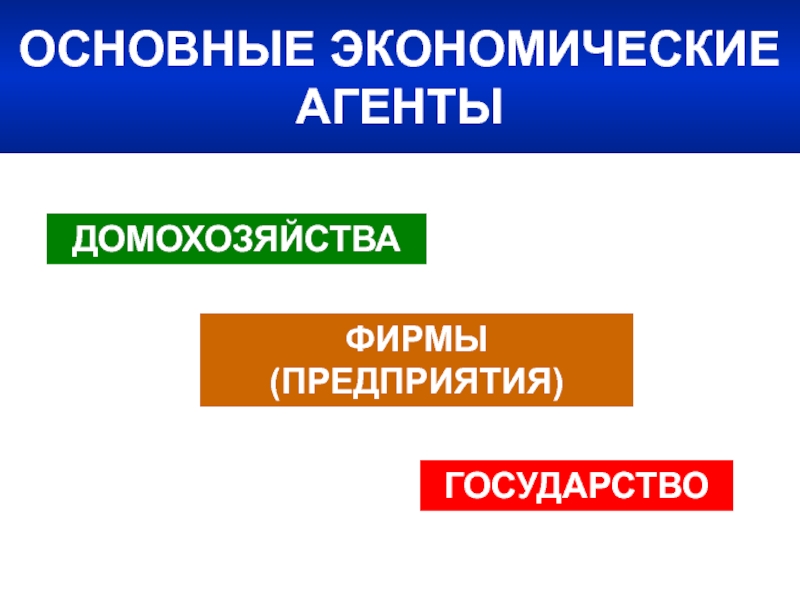 ОСНОВНЫЕ ЭКОНОМИЧЕСКИЕ АГЕНТЫ

ДОМОХОЗЯЙСТВА

ФИРМЫ
(ПРЕДПРИЯТИЯ)

ГОСУДАРСТВО